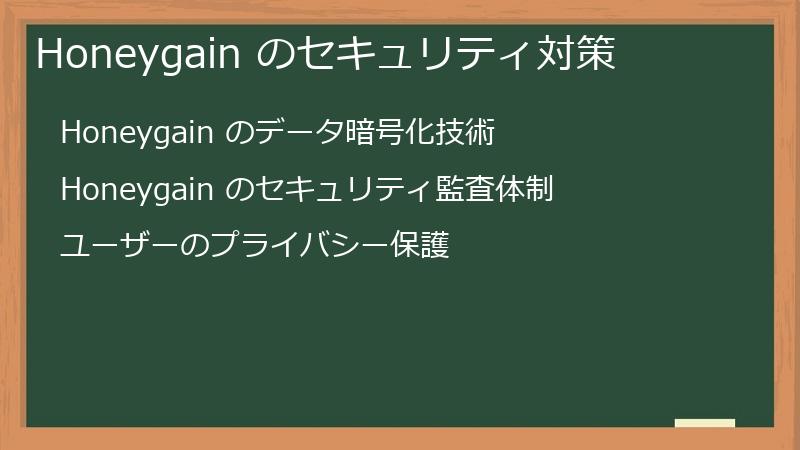 Honeygain のセキュリティ対策

Honeygain のデータ暗号化技術

Honeygain のセキュリティ監査体制

ユーザーのプライバシー保護